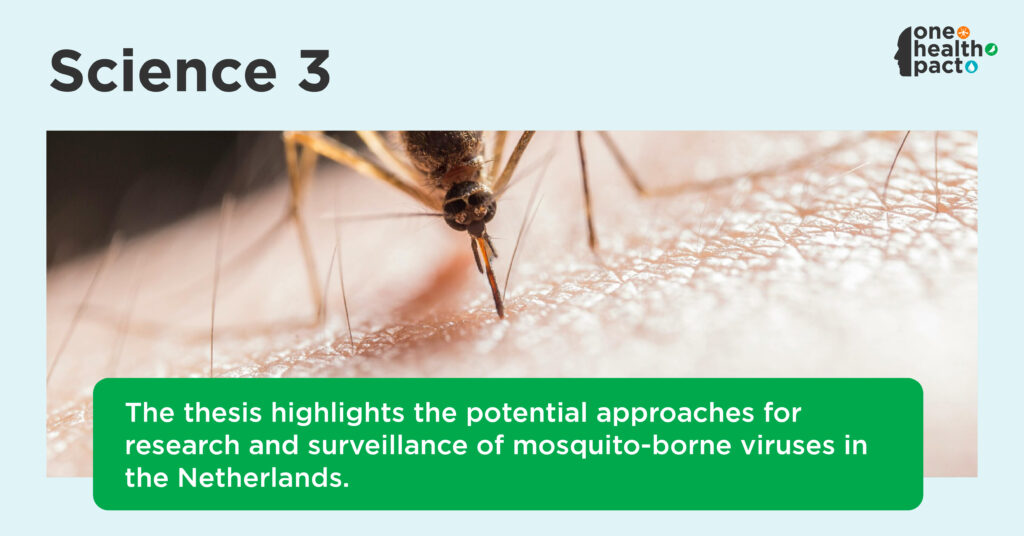 Science 3

one health pact

The thesis highlights the potential approaches for research and surveillance of mosquito-borne viruses in the Netherlands.